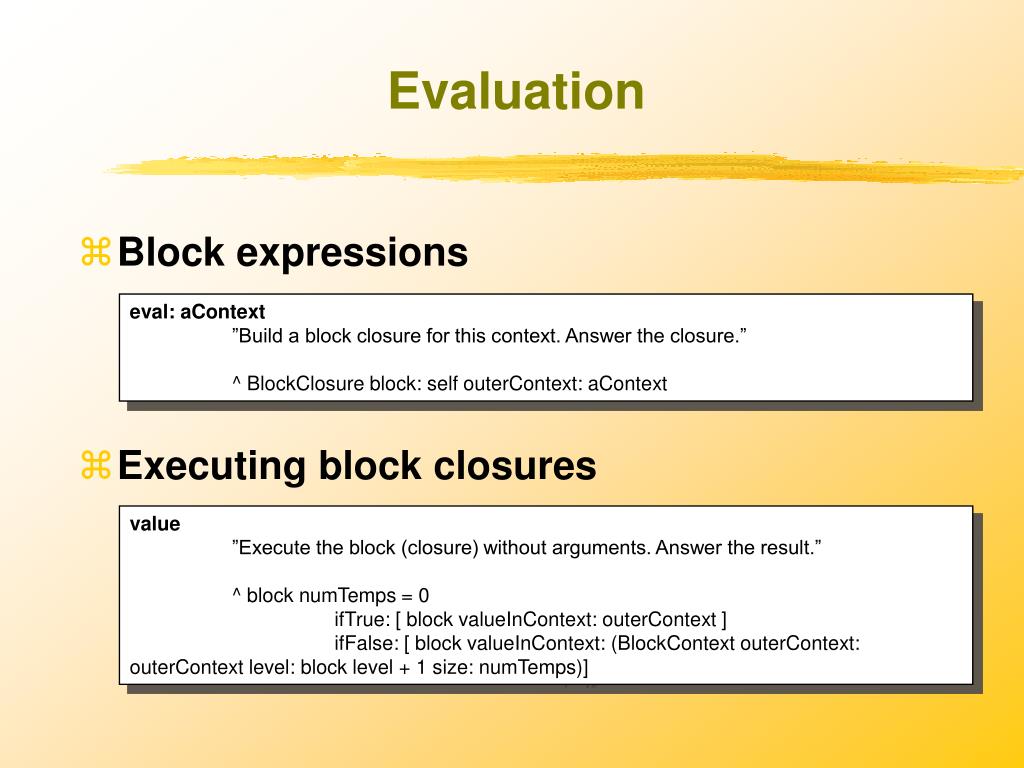 Evaluation

⌘ Block expressions

eval: aContext
”Build a block closure for this context. Answer the closure.”

^ BlockClosure block: self outerContext: aContext

⌘ Executing block closures

value
”Execute the block (closure) without arguments. Answer the result.”

^ block numTemps = 0
ifTrue: [ block valueInContext: outerContext ]
ifFalse: [ block valueInContext: (BlockContext outerContext: outerContext level: block level + 1 size: numTemps)]